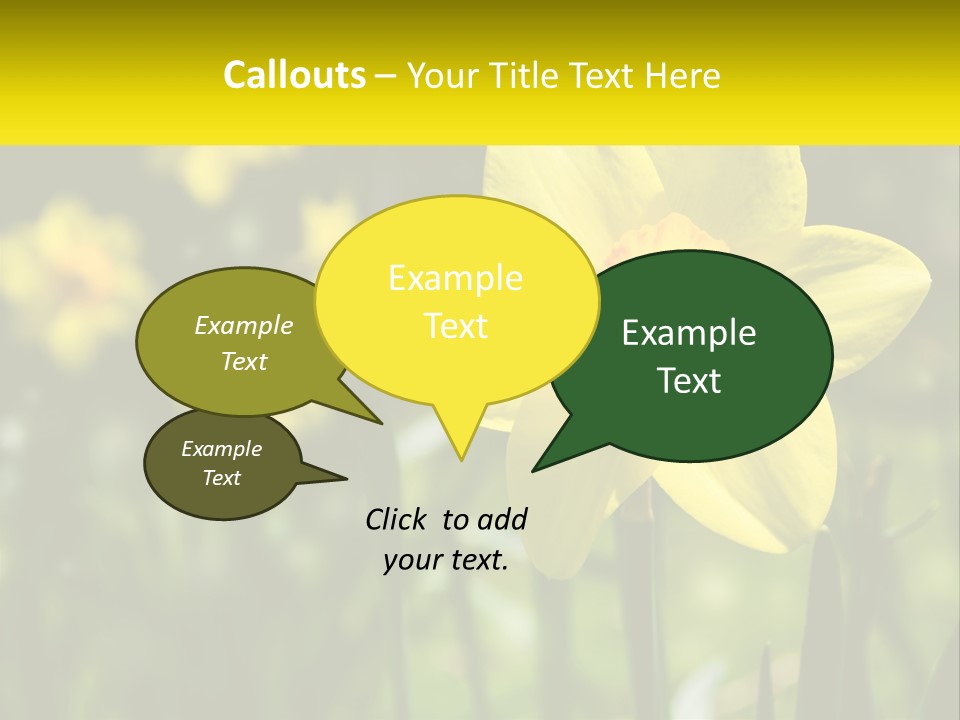 Callouts – Your Title Text Here

Example Text

Example Text

Example Text

Example Text

Click to add your text.